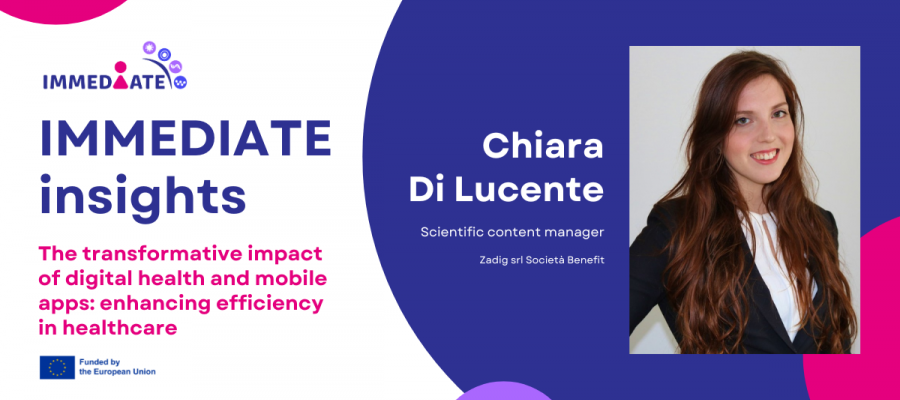 IMMEDIATE

IMMEDIATE insights

The transformative impact of digital health and mobile apps: enhancing efficiency in healthcare

Funded by the European Union

Chiara Di Lucente

Scientific content manager

Zadig srl Società Benefit